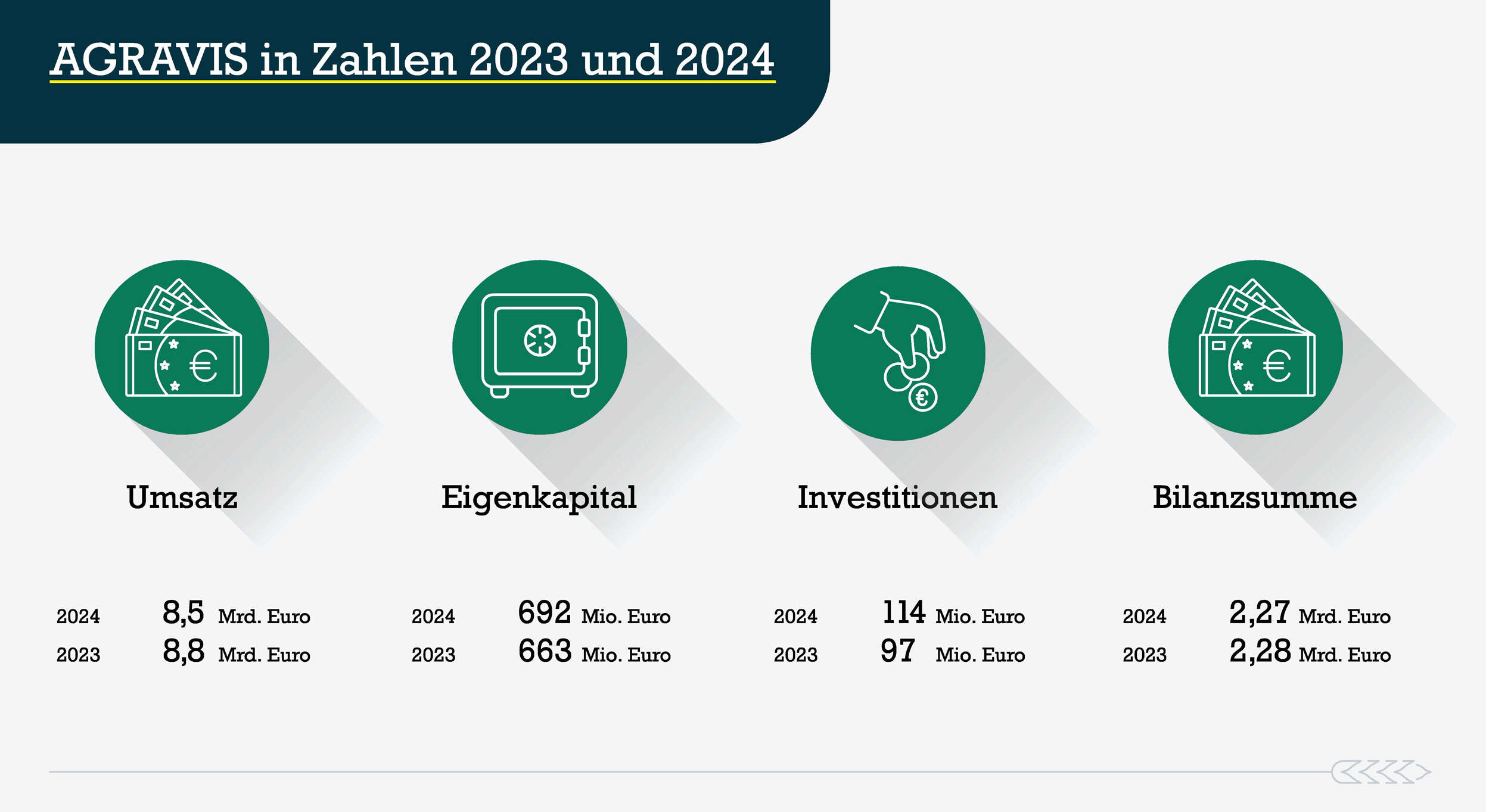 AGRAVIS in Zahlen 2023 und 2024

Umsatz

2024 8,5 Mrd. Euro
2023 8,8 Mrd. Euro

Eigenkapital

2024 692 Mio. Euro
2023 663 Mio. Euro

Investitionen

2024 114 Mio. Euro
2023 97 Mio. Euro

Bilanzsumme

2024 2,27 Mrd. Euro
2023 2,28 Mrd. Euro